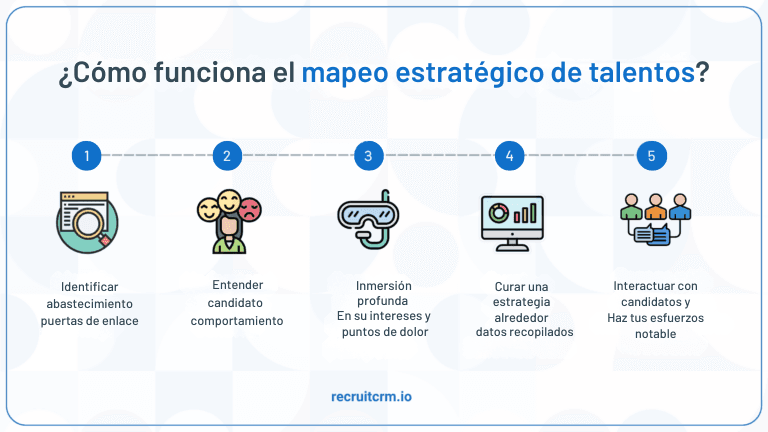 ¿Cómo funciona el mapeo estratégico de talentos?

1
Identificar abastecimiento puertas de enlace

2
Entender candidato comportamiento

3
Inmersión profunda
En su intereses y puntos de dolor

4
Curar una estrategia alrededor datos recopilados

5
Interactuar con candidatos y
Haz tus esfuerzos notable

recruitcrm.io